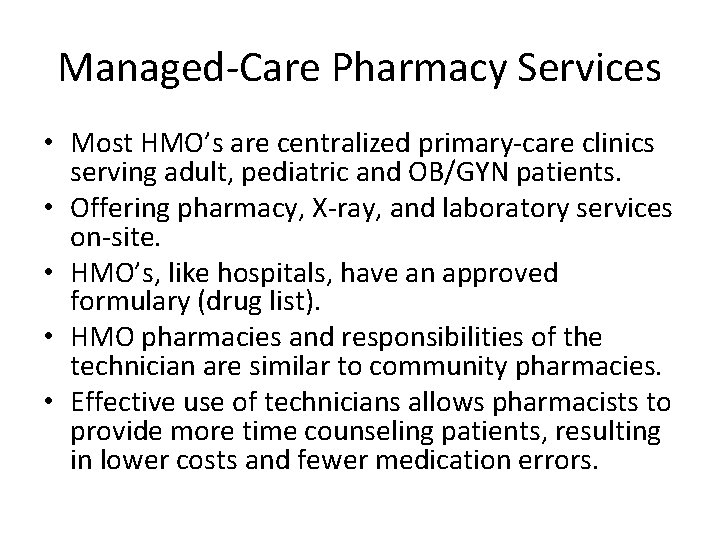 Managed-Care Pharmacy Services

• Most HMO's are centralized primary-care clinics serving adult, pediatric and OB/GYN patients.
• Offering pharmacy, X-ray, and laboratory services on-site.
• HMO's, like hospitals, have an approved formulary (drug list).
• HMO pharmacies and responsibilities of the technician are similar to community pharmacies.
• Effective use of technicians allows pharmacists to provide more time counseling patients, resulting in lower costs and fewer medication errors.